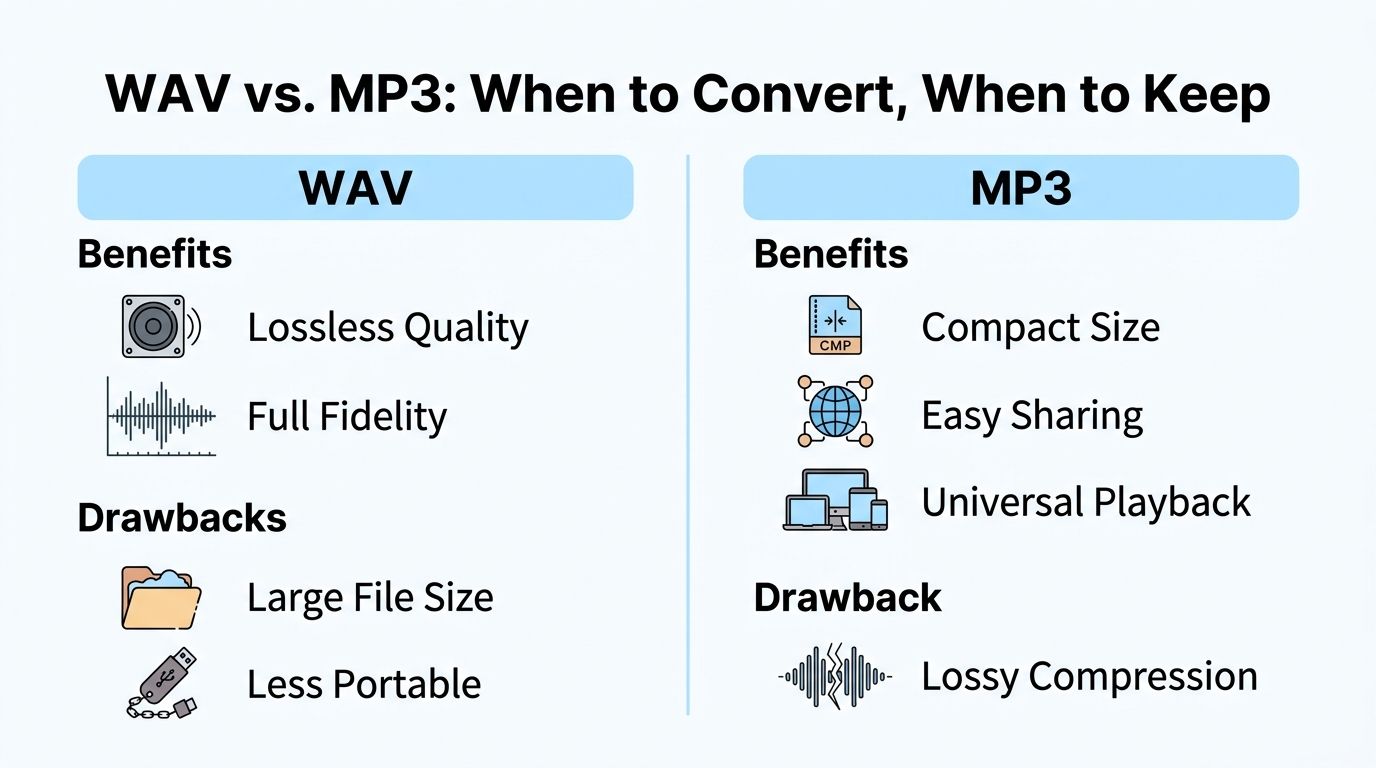 WAV vs. MP3: When to Convert, When to Keep

WAV

Benefits

Lossless Quality

Full Fidelity

Drawbacks

Large File Size

Less Portable

MP3

Benefits

CMP

Compact Size

Easy Sharing

Universal Playback

Drawback

Lossy Compression